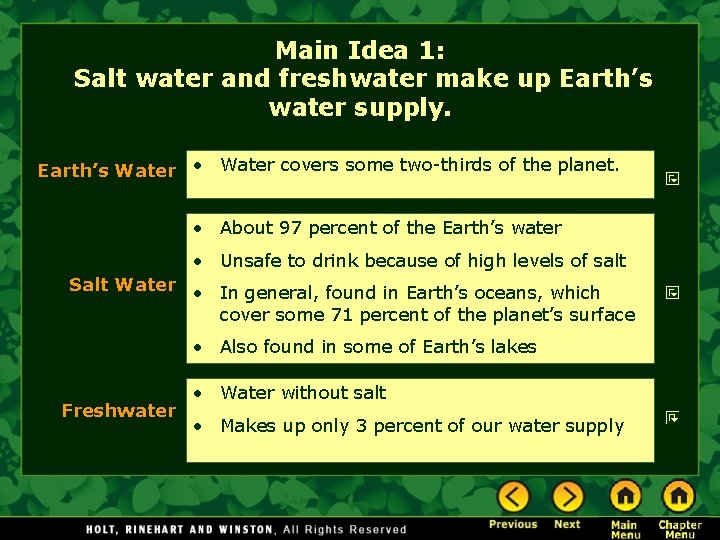 Main Idea 1:
Salt water and freshwater make up Earth's water supply.

Earth's Water
• Water covers some two-thirds of the planet.

Salt Water
• About 97 percent of the Earth's water
• Unsafe to drink because of high levels of salt
• In general, found in Earth's oceans, which cover some 71 percent of the planet's surface
• Also found in some of Earth's lakes

Freshwater
• Water without salt
• Makes up only 3 percent of our water supply

HOLT, RINEHART AND WINSTON, All Rights Reserved

Previous Next Main Menu Chapter Menu